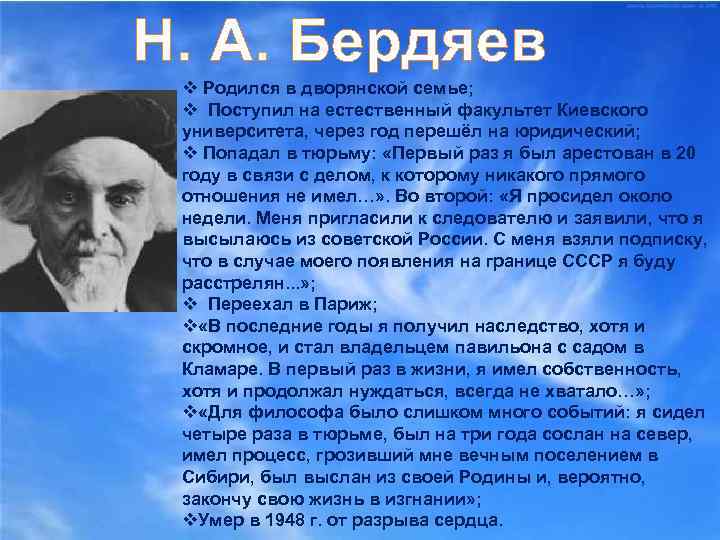 Н. А. Бердяев

❖ Родился в дворянской семье;

❖ Поступил на естественный факультет Киевского университета, через год перешёл на юридический;

❖ Попадал в тюрьму: «Первый раз я был арестован в 20 году в связи с делом, к которому никакого прямого отношения не имел…». Во второй: «Я просидел около недели. Меня пригласили к следователю и заявили, что я высылаюсь из советской России. С меня взяли подписку, что в случае моего появления на границе СССР я буду расстрелян...»;

❖ Переехал в Париж;

❖«В последние годы я получил наследство, хотя и скромное, и стал владельцем павильона с садом в Кламаре. В первый раз в жизни, я имел собственность, хотя и продолжал нуждаться, всегда не хватало…»;

❖«Для философа было слишком много событий: я сидел четыре раза в тюрьме, был на три года сослан на север, имел процесс, грозивший мне вечным поселением в Сибири, был выслан из своей Родины и, вероятно, закончу свою жизнь в изгнании»;

❖Умер в 1948 г. от разрыва сердца.